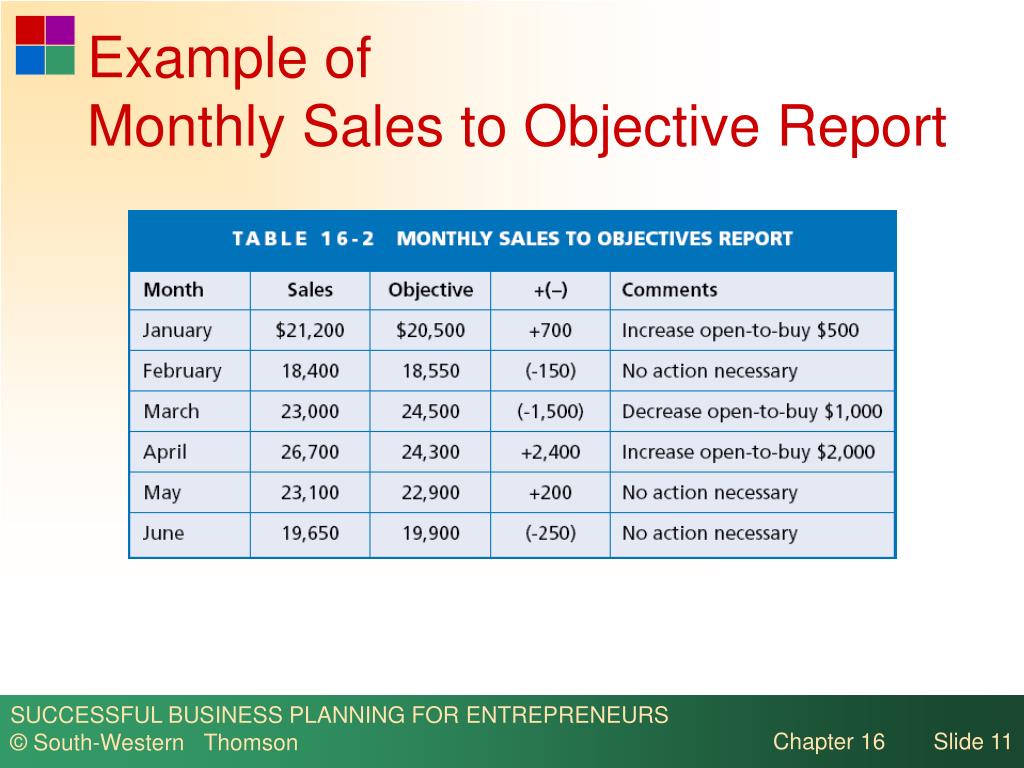 Example of
Monthly Sales to Objective Report

TABLE 16-2 MONTHLY SALES TO OBJECTIVES REPORT

| Month | Sales | Objective | +(–) | Comments |
|---|---|---|---|---|
| January | \$21,200 | \$20,500 | +700 | Increase open-to-buy \$500 |
| February | 18,400 | 18,550 | (-150) | No action necessary |
| March | 23,000 | 24,500 | (-1,500) | Decrease open-to-buy \$1,000 |
| April | 26,700 | 24,300 | +2,400 | Increase open-to-buy \$2,000 |
| May | 23,100 | 22,900 | +200 | No action necessary |
| June | 19,650 | 19,900 | (-250) | No action necessary |

SUCCESSFUL BUSINESS PLANNING FOR ENTREPRENEURS
© South-Western Thomson

Chapter 16 Slide 11